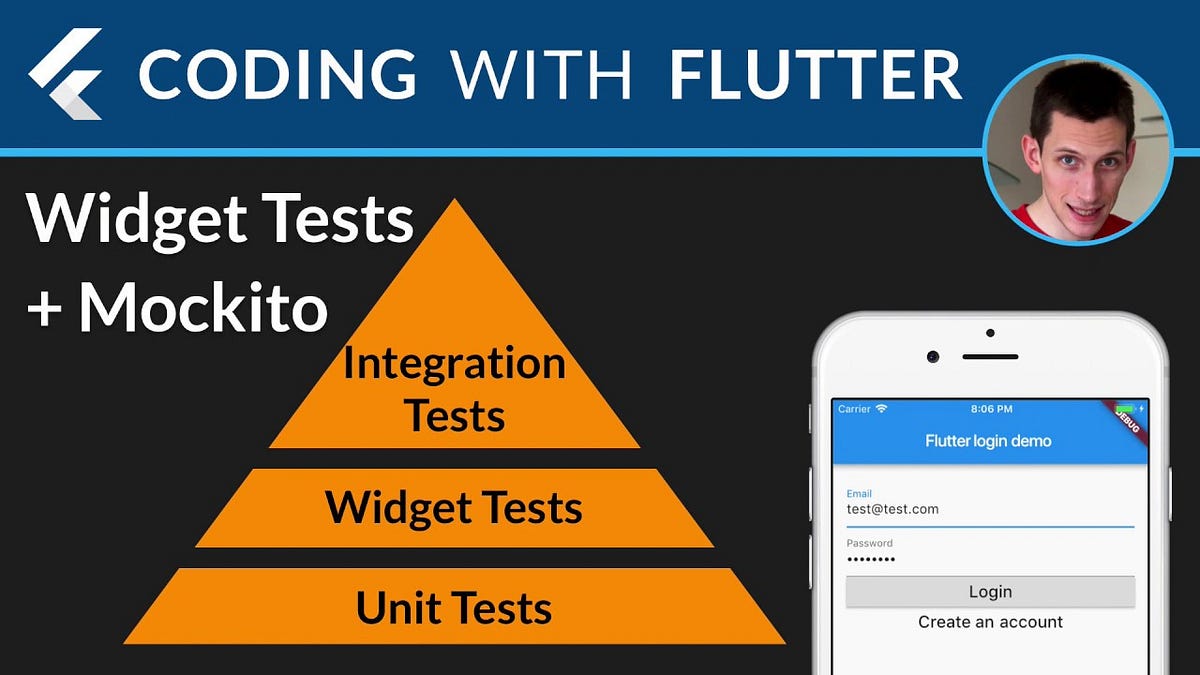 CODING WITH FLUTTER

Widget Tests
+ Mockito

Integration Tests

Widget Tests

Unit Tests

Carrier
8:06 PM
DEBUG
Flutter login demo
Email
test@test.com
Password
••••••••
Login
Create an account